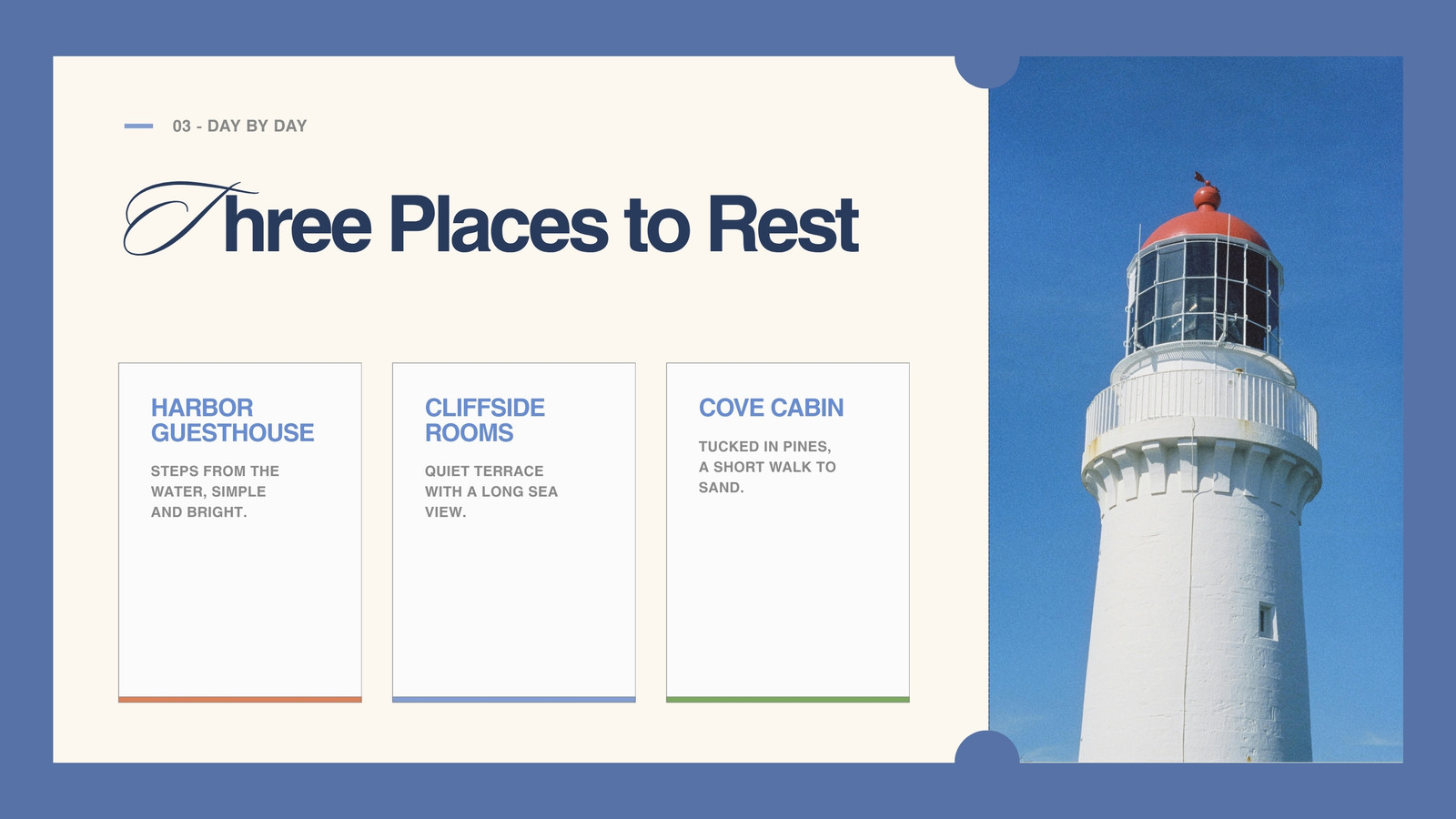 03 - DAY BY DAY

Three Places to Rest

HARBOR GUESTHOUSE

STEPS FROM THE WATER, SIMPLE AND BRIGHT.

CLIFFSIDE ROOMS

QUIET TERRACE WITH A LONG SEA VIEW.

COVE CABIN

TUCKED IN PINES, A SHORT WALK TO SAND.